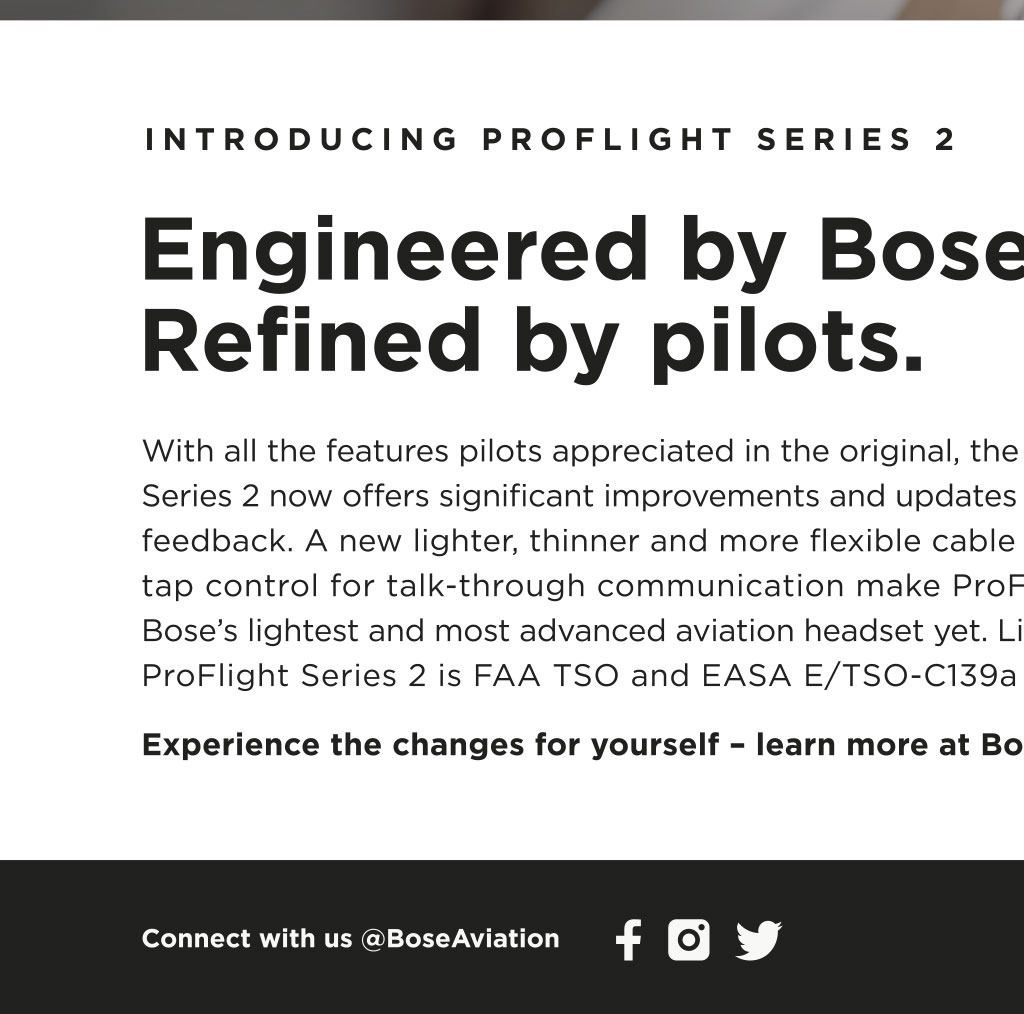 INTRODUCING PROFLIGHT SERIES 2

Engineered by Bose
Refined by pilots.

With all the features pilots appreciated in the original, the Series 2 now offers significant improvements and updates feedback. A new lighter, thinner and more flexible cable tap control for talk-through communication make ProF Bose's lightest and most advanced aviation headset yet. Li ProFlight Series 2 is FAA TSO and EASA E/TSO-C139a

Experience the changes for yourself – learn more at Bo

Connect with us @BoseAviation